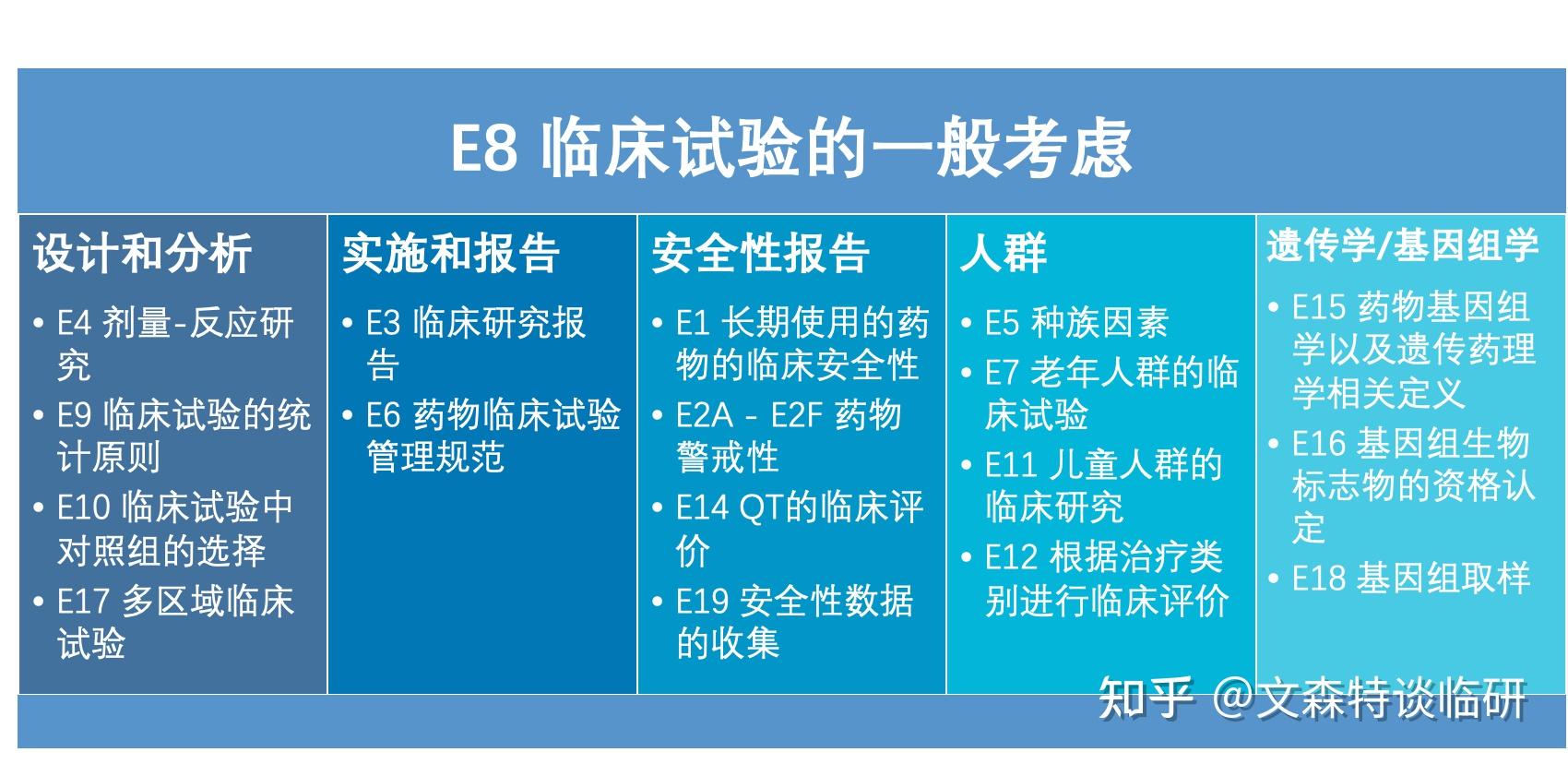 E8 临床试验的一般考虑

设计和分析

• E4 剂量-反应研究
• E9 临床试验的统计原则
• E10 临床试验中对照组的选择
• E17 多区域临床试验

实施和报告

• E3 临床研究报告
• E6 药物临床试验管理规范

安全性报告

• E1 长期使用的药物的临床安全性
• E2A - E2F 药物警戒性
• E14 QT的临床评价
• E19 安全性数据的收集

人群

• E5 种族因素
• E7 老年人群的临床试验
• E11 儿童人群的临床研究
• E12 根据治疗类别进行临床评价

遗传学/基因组学

• E15 药物基因组学以及遗传药理学相关定义
• E16 基因组生物标志物的资格认定
• E18 基因组取样

知乎 @文森特谈临研